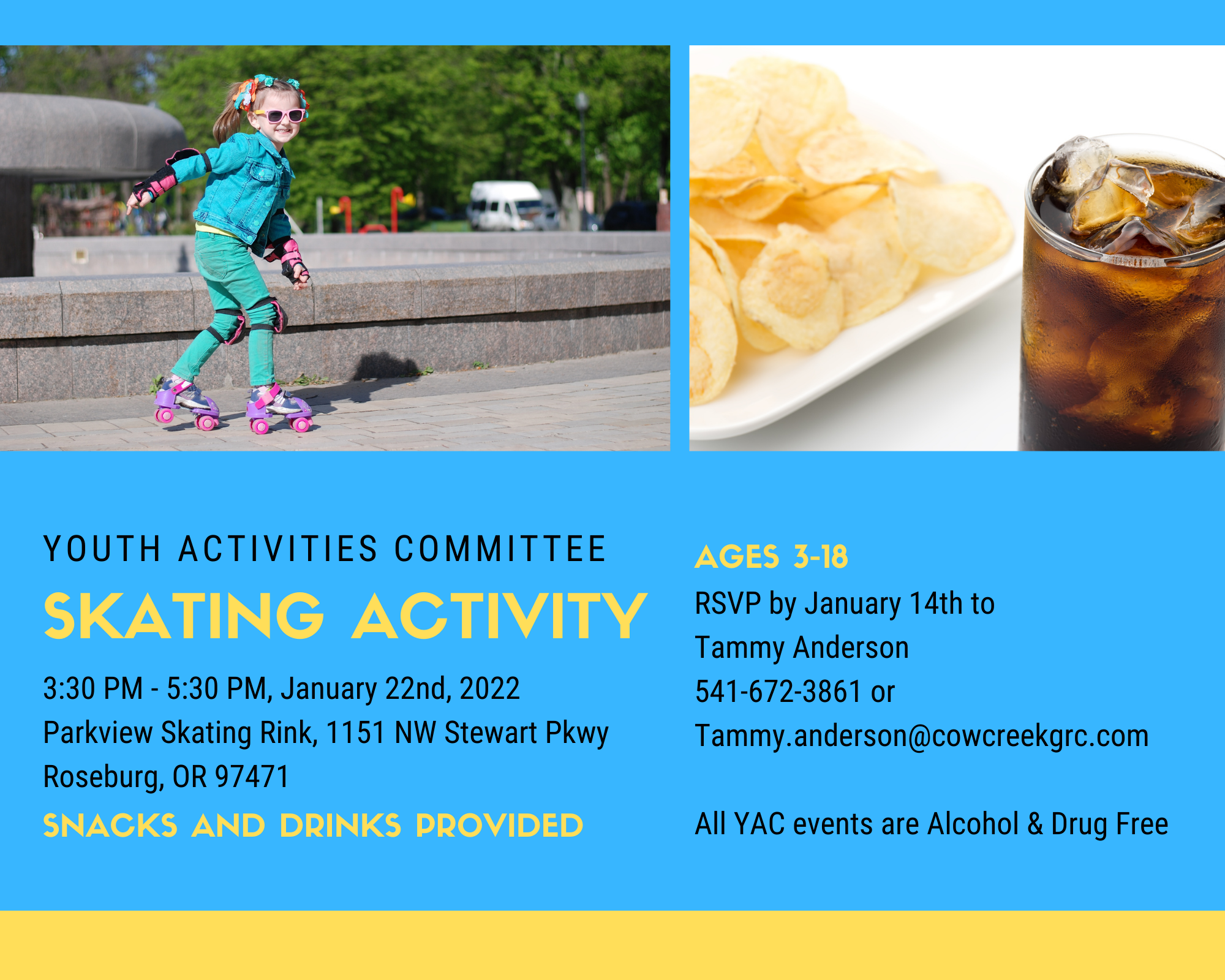 YOUTH ACTIVITIES COMMITTEE

SKATING ACTIVITY

3:30 PM - 5:30 PM, January 22nd, 2022
Parkview Skating Rink, 1151 NW Stewart Pkwy
Roseburg, OR 97471

SNACKS AND DRINKS PROVIDED

AGES 3-18

RSVP by January 14th to
Tammy Anderson
541-672-3861 or
Tammy.anderson@cowcreekgrc.com

All YAC events are Alcohol & Drug Free